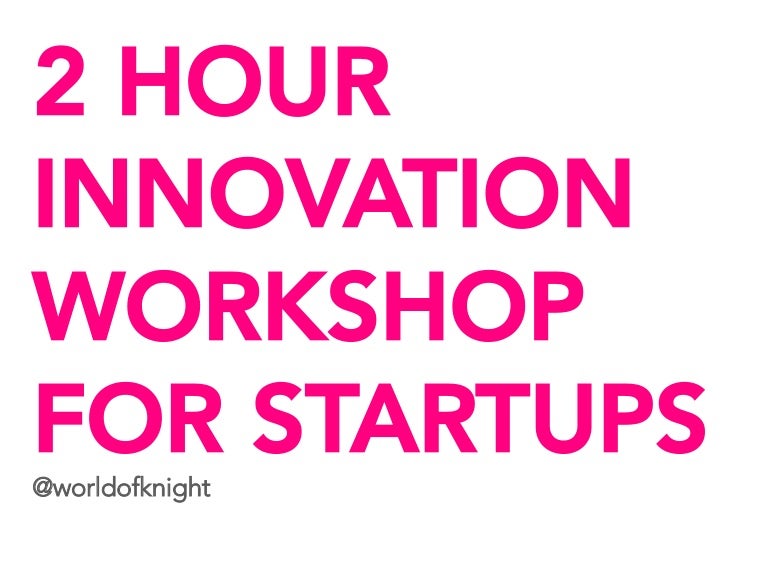 2 HOUR INNOVATION WORKSHOP FOR STARTUPS

@worldofknight